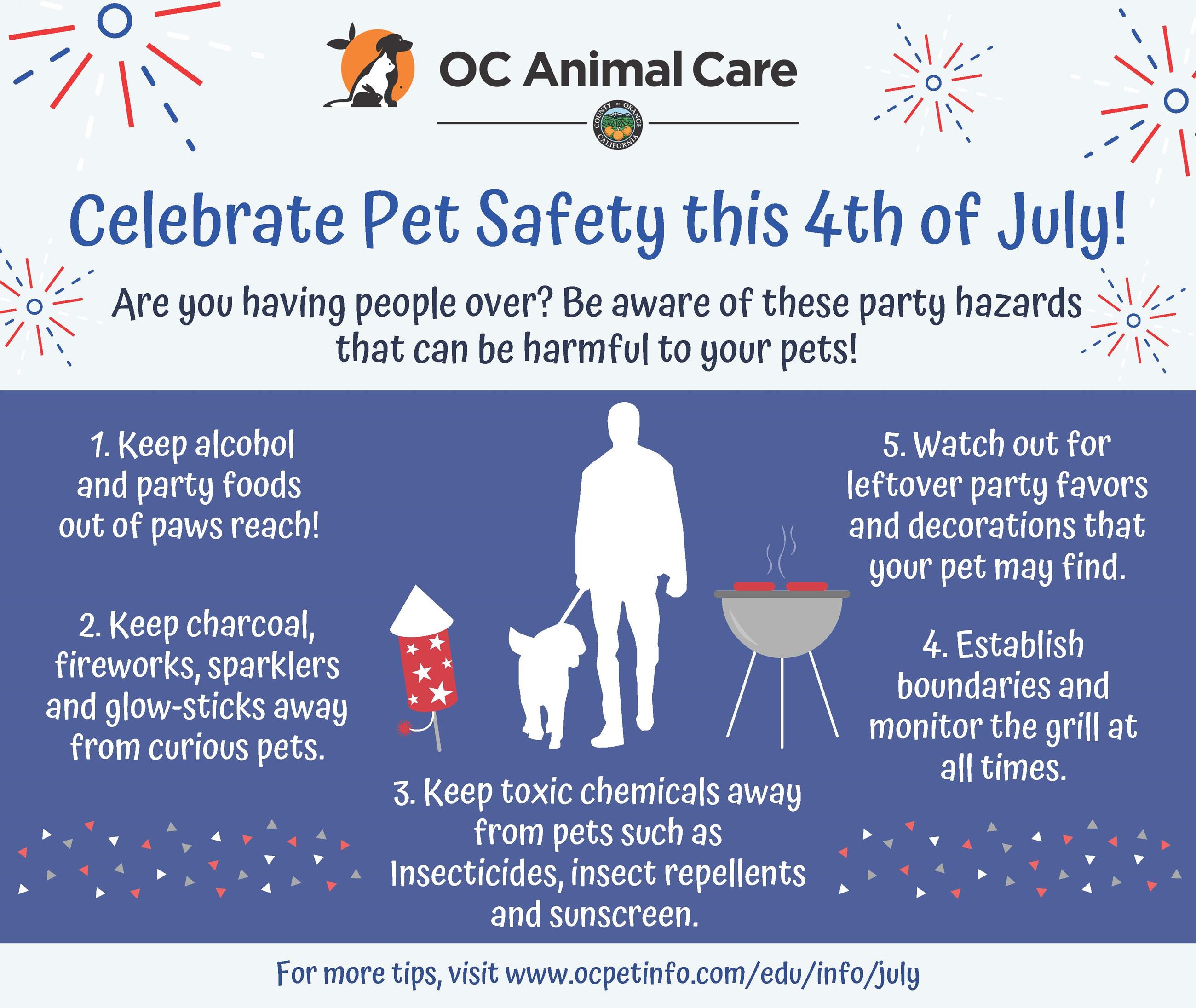 OC Animal Care

COUNTY OF ORANGE CALIFORNIA

Celebrate Pet Safety this 4th of July!

Are you having people over? Be aware of these party hazards that can be harmful to your pets!

1. Keep alcohol and party foods out of paws reach!

2. Keep charcoal, fireworks, sparklers and glow-sticks away from curious pets.

3. Keep toxic chemicals away from pets such as Insecticides, insect repellents and sunscreen.

5. Watch out for leftover party favors and decorations that your pet may find.

4. Establish boundaries and monitor the grill at all times.

For more tips, visit www.ocpetinfo.com/edu/info/july